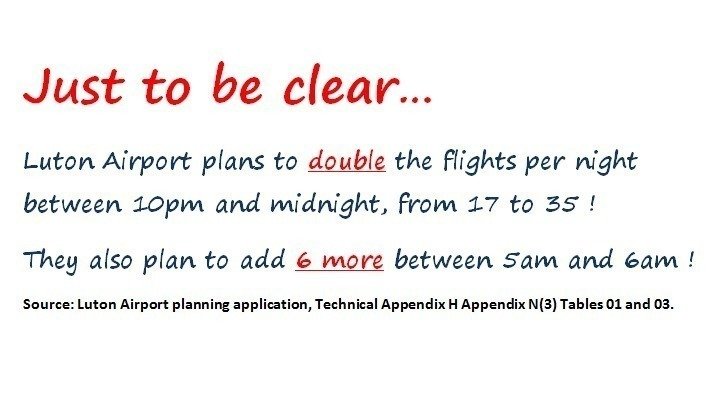 Just to be clear...

Luton Airport plans to double the flights per night between 10pm and midnight, from 17 to 35 !

They also plan to add 6 more between 5am and 6am !

Source: Luton Airport planning application, Technical Appendix H Appendix N(3) Tables 01 and 03.